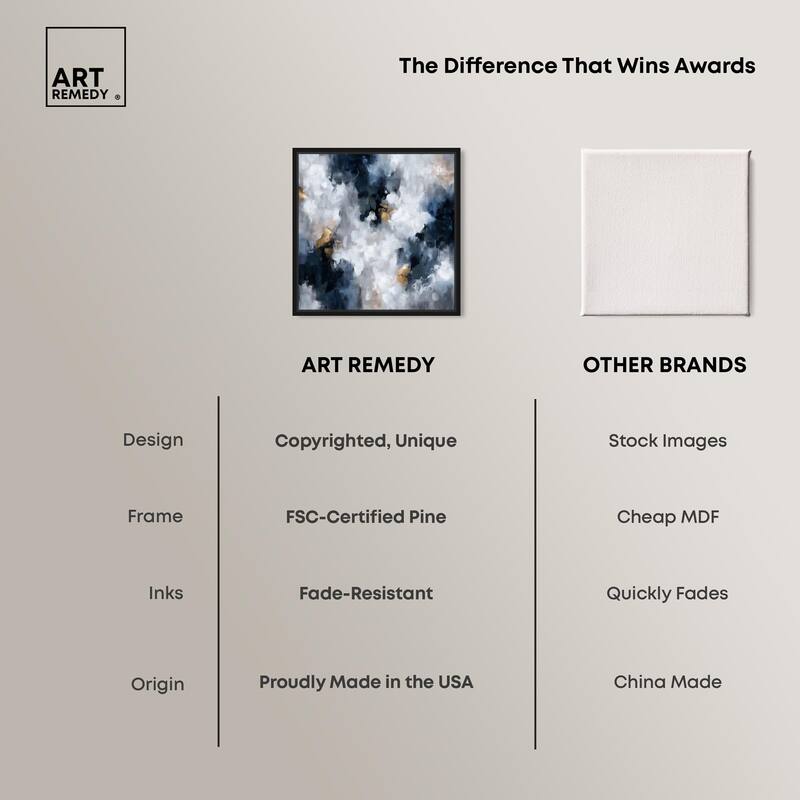 ART REMEDY ®

The Difference That Wins Awards

| | ART REMEDY | OTHER BRANDS |
|---|---|---|
| Design | Copyrighted, Unique | Stock Images |
| Frame | FSC-Certified Pine | Cheap MDF |
| Inks | Fade-Resistant | Quickly Fades |
| Origin | Proudly Made in the USA | China Made |